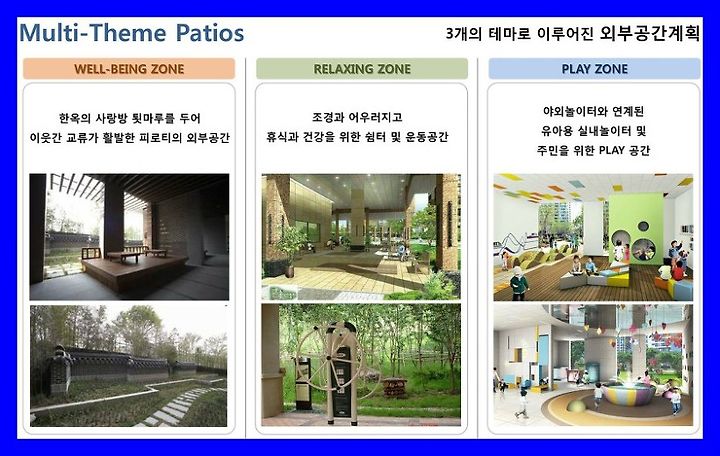 Multi-Theme Patios

3개의 테마로 이루어진 외부공간계획

WELL-BEING ZONE

한옥의 사랑방 툇마루를 두어 이웃간 교류가 활발한 피로티의 외부공간

RELAXING ZONE

조경과 어우러지고 휴식과 건강을 위한 쉼터 및 운동공간

PLAY ZONE

야외놀이터와 연계된 유아용 실내놀이터 및 주민을 위한 PLAY 공간